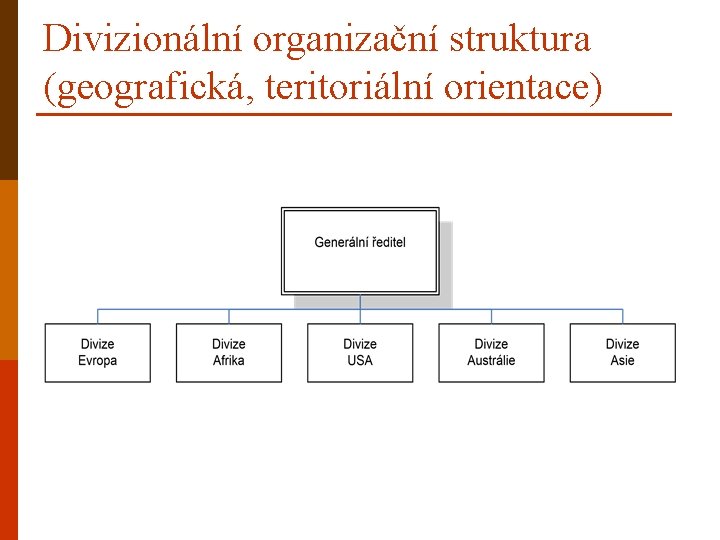 Divizionální organizační struktura (geografická, teritoriální orientace)

Generální ředitel

Divize Evropa

Divize Afrika

Divize USA

Divize Austrálie

Divize Asie